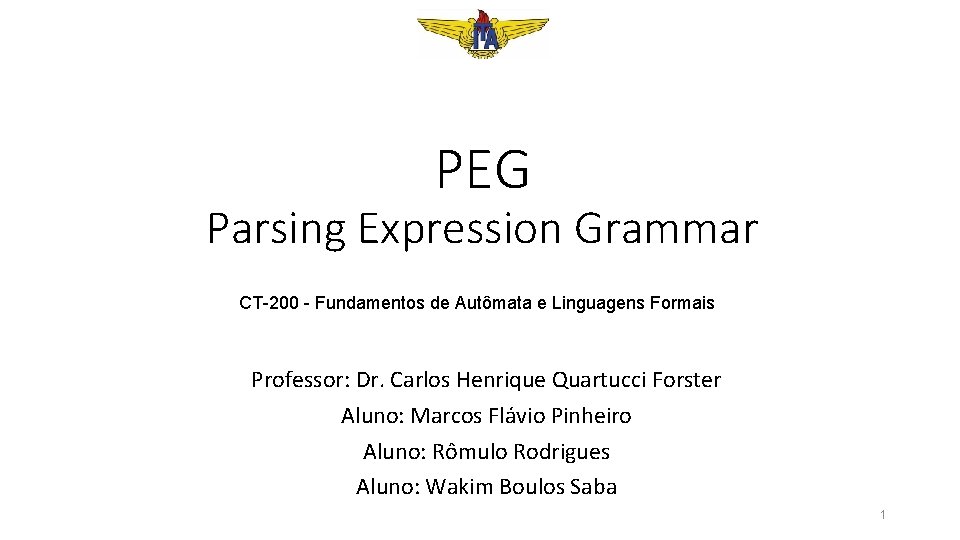 ITA

PEG
Parsing Expression Grammar

CT-200 - Fundamentos de Autômata e Linguagens Formais

Professor: Dr. Carlos Henrique Quartucci Forster
Aluno: Marcos Flávio Pinheiro
Aluno: Rômulo Rodrigues
Aluno: Wakim Boulos Saba

1